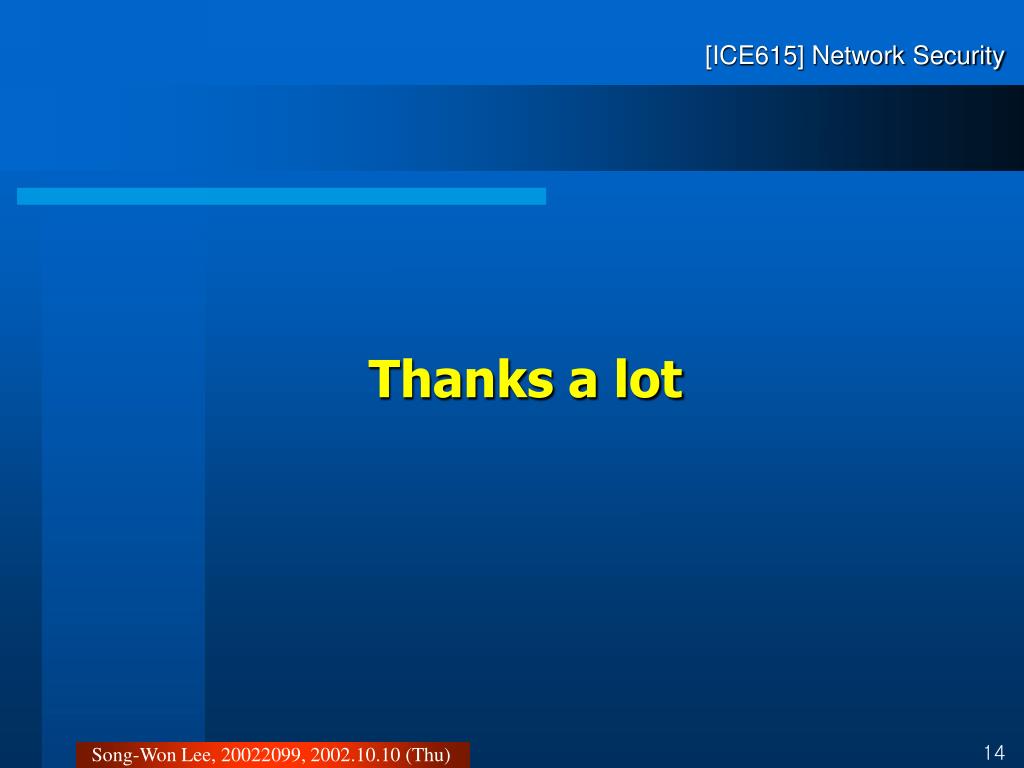 [ICE615] Network Security

Thanks a lot

Song-Won Lee, 20022099, 2002.10.10 (Thu)

14